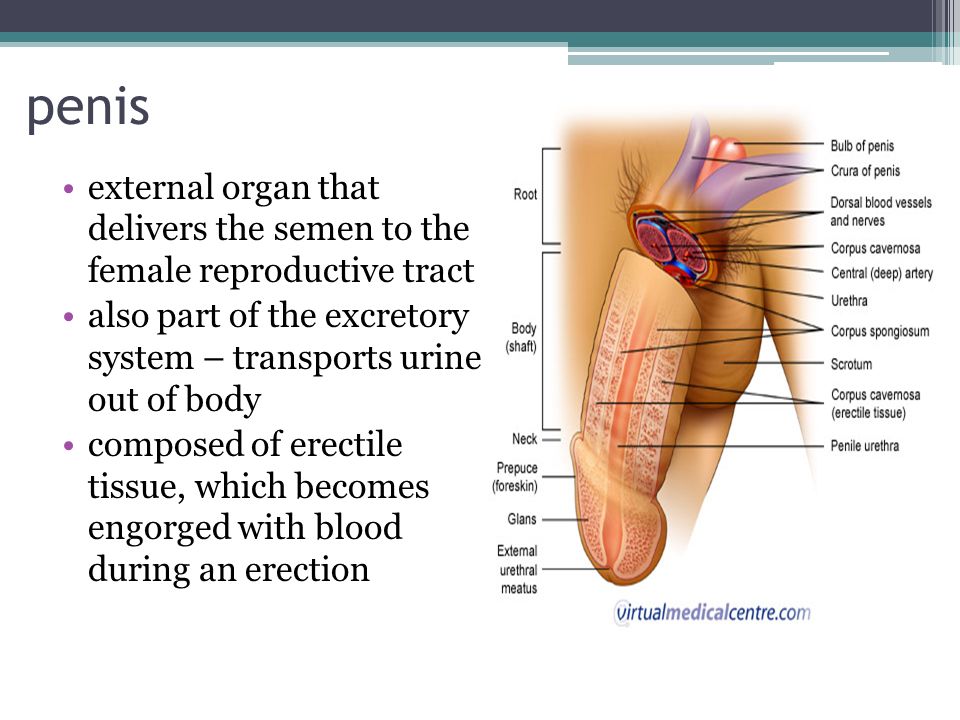 penis

• external organ that delivers the semen to the female reproductive tract
• also part of the excretory system – transports urine out of body
• composed of erectile tissue, which becomes engorged with blood during an erection

Root
Body (shaft)
Neck
Prepuce (foreskin)
Glans
External urethral meatus

Bulb of penis
Crura of penis
Dorsal blood vessels and nerves
Corpus cavernosa
Central (deep) artery
Urethra
Corpus spongiosum
Scrotum
Corpus cavernosa (erectile tissue)
Penile urethra

virtualmedicalcentre.com